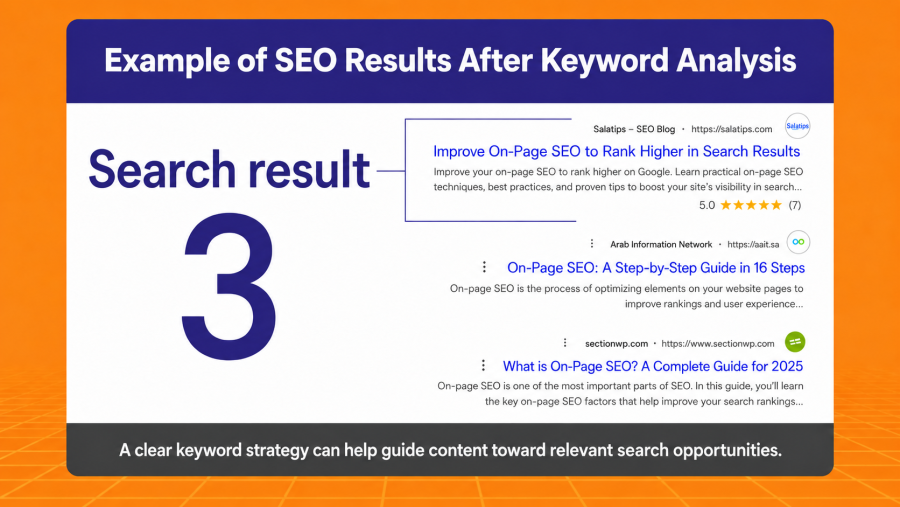 Example of SEO Results After Keyword Analysis

Search result

3

Salatips – SEO Blog · https://salatips.com

Salatips

Improve On-Page SEO to Rank Higher in Search Results

Improve your on-page SEO to rank higher on Google. Learn practical on-page SEO techniques, best practices, and proven tips to boost your site's visibility in search...

5.0 ★★★★★ (7)

Arab Information Network · https://aait.sa

On-Page SEO: A Step-by-Step Guide in 16 Steps

On-page SEO is the process of optimizing elements on your website pages to improve rankings and user experience...

sectionwp.com · https://www.sectionwp.com

What is On-Page SEO? A Complete Guide for 2025

On-page SEO is one of the most important parts of SEO. In this guide, you'll learn the key on-page SEO factors that help improve your search rankings...

A clear keyword strategy can help guide content toward relevant search opportunities.